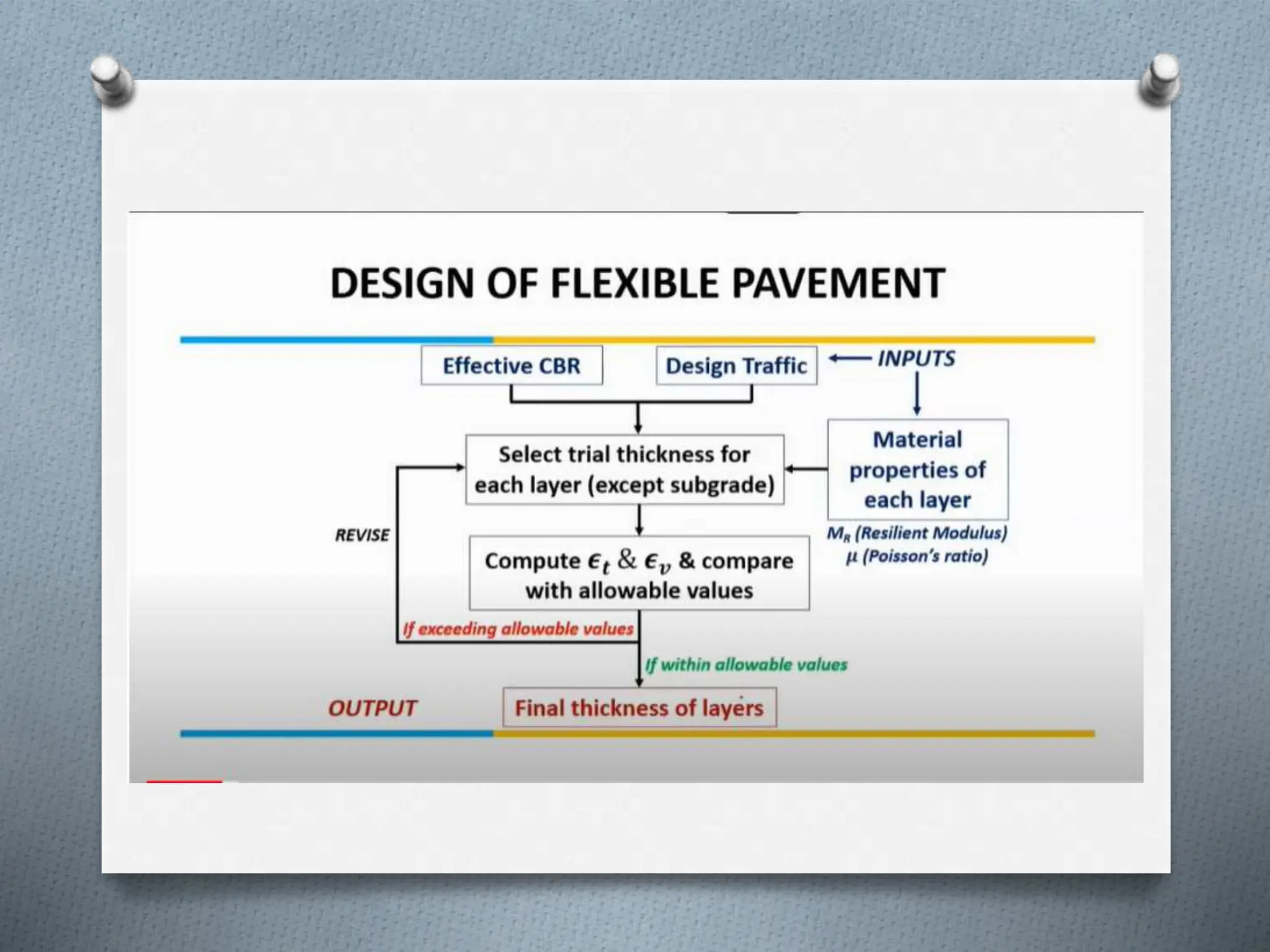 DESIGN OF FLEXIBLE PAVEMENT

Effective CBR

Design Traffic

INPUTS

Select trial thickness for each layer (except subgrade)

Material properties of each layer

$M_R$ (Resilient Modulus)
$\mu$ (Poisson's ratio)

REVISE

Compute $\epsilon_t$ & $\epsilon_v$ & compare with allowable values

If exceeding allowable values

If within allowable values

OUTPUT

Final thickness of layers